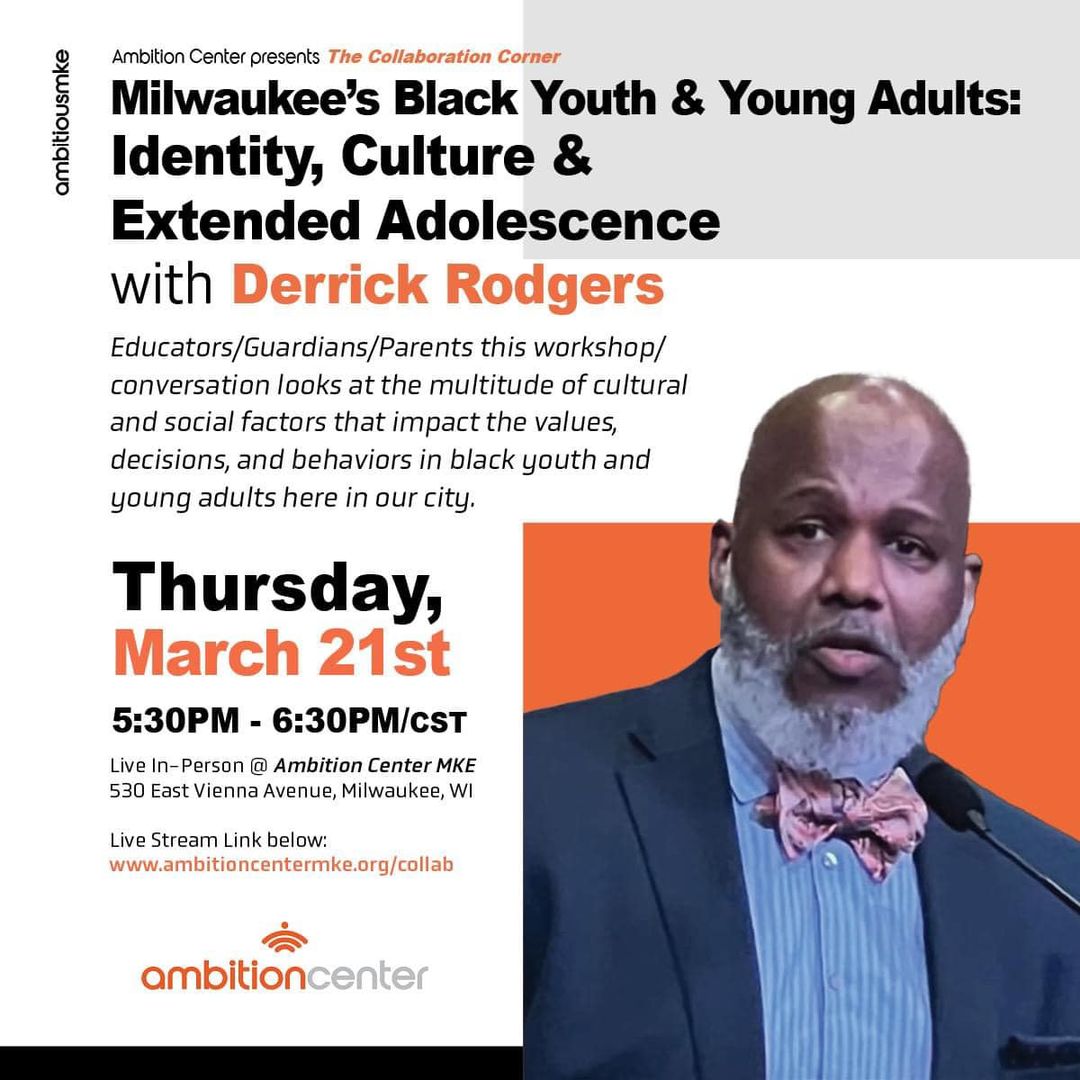 ambitiousmke

Ambition Center presents The Collaboration Corner

Milwaukee's Black Youth & Young Adults: Identity, Culture & Extended Adolescence
with Derrick Rodgers

Educators/Guardians/Parents this workshop/ conversation looks at the multitude of cultural and social factors that impact the values, decisions, and behaviors in black youth and young adults here in our city.

Thursday, March 21st

5:30PM - 6:30PM/CST

Live In-Person @ Ambition Center MKE
530 East Vienna Avenue, Milwaukee, WI

Live Stream Link below:
www.ambitioncentermke.org/collab

ambitioncenter